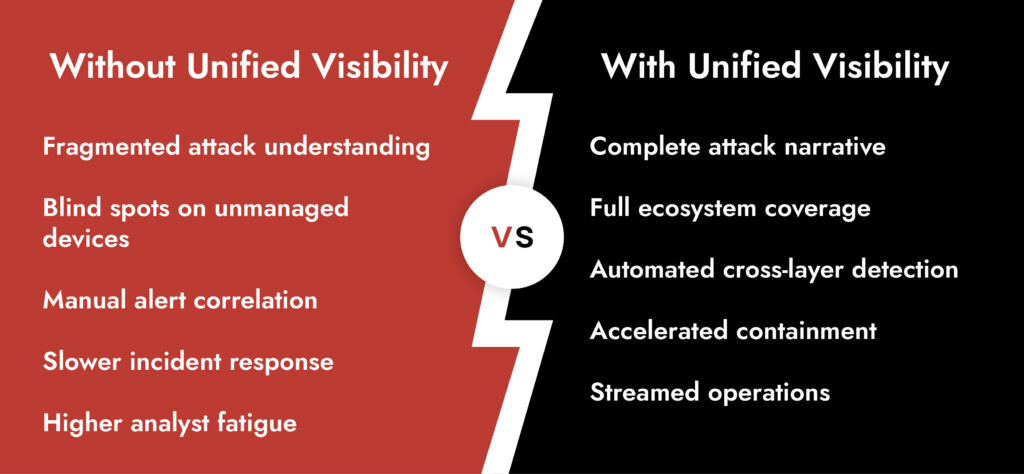 Without Unified Visibility

Fragmented attack understanding

Blind spots on unmanaged devices

Manual alert correlation

Slower incident response

Higher analyst fatigue

VS

With Unified Visibility

Complete attack narrative

Full ecosystem coverage

Automated cross-layer detection

Accelerated containment

Streamed operations